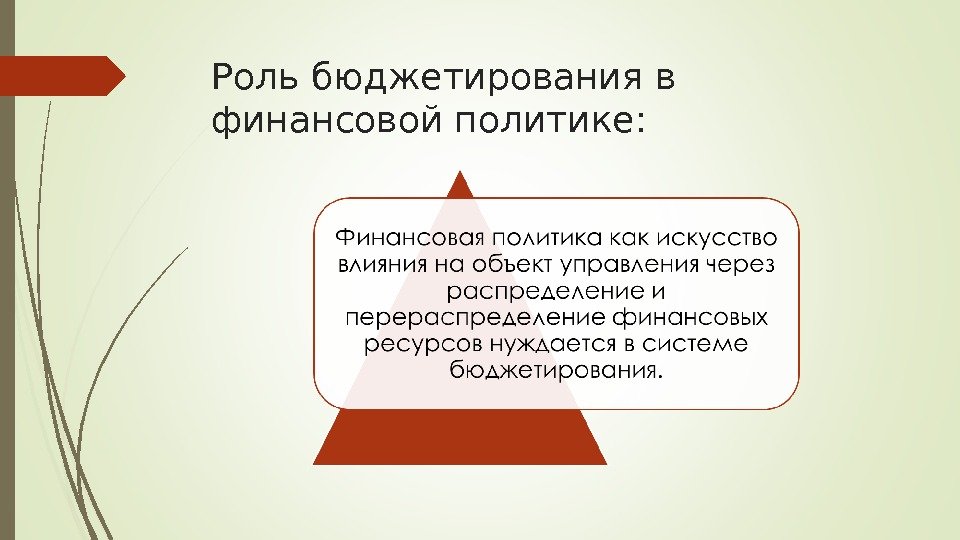 Роль бюджетирования в финансовой политике:

Финансовая политика как искусство влияния на объект управления через распределение и перераспределение финансовых ресурсов нуждается в системе бюджетирования.